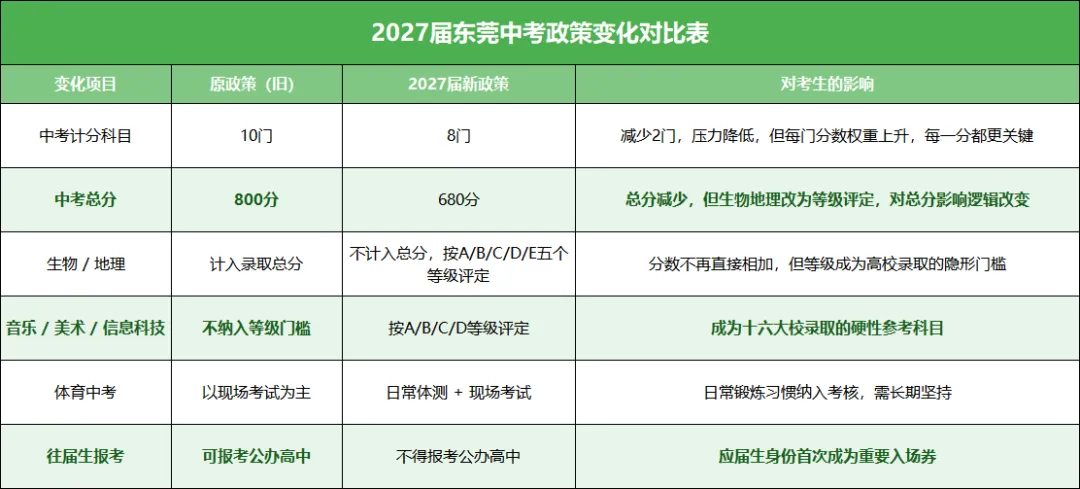 2027届东莞中考政策变化对比表

| 变化项目 | 原政策（旧） | 2027届新政策 | 对考生的影响 |
|---|---|---|---|
| 中考计分科目 | 10门 | 8门 | 减少2门，压力降低，但每门分数权重上升，每一分都更关键 |
| 中考总分 | 800分 | 680分 | 总分减少，但生物地理改为等级评定，对总分影响逻辑改变 |
| 生物 / 地理 | 计入录取总分 | 不计入总分，按A/B/C/D/E五个等级评定 | 分数不再直接相加，但等级成为高校录取的隐形门槛 |
| 音乐 / 美术 / 信息科技 | 不纳入等级门槛 | 按A/B/C/D等级评定 | 成为十六大校录取的硬性参考科目 |
| 体育中考 | 以现场考试为主 | 日常体测 + 现场考试 | 日常锻炼习惯纳入考核，需长期坚持 |
| 往届生报考 | 可报考公办高中 | 不得报考公办高中 | 应届生身份首次成为重要入场券 |